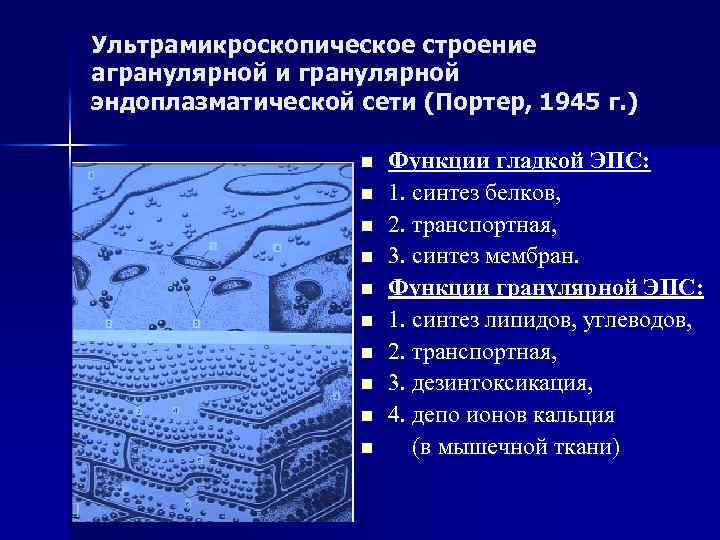 Ультрамикроскопическое строение агранулярной и гранулярной эндоплазматической сети (Портер, 1945 г.)

Функции гладкой ЭПС:
1. синтез белков,
2. транспортная,
3. синтез мембран.
Функции гранулярной ЭПС:
1. синтез липидов, углеводов,
2. транспортная,
3. дезинтоксикация,
4. депо ионов кальция
(в мышечной ткани)